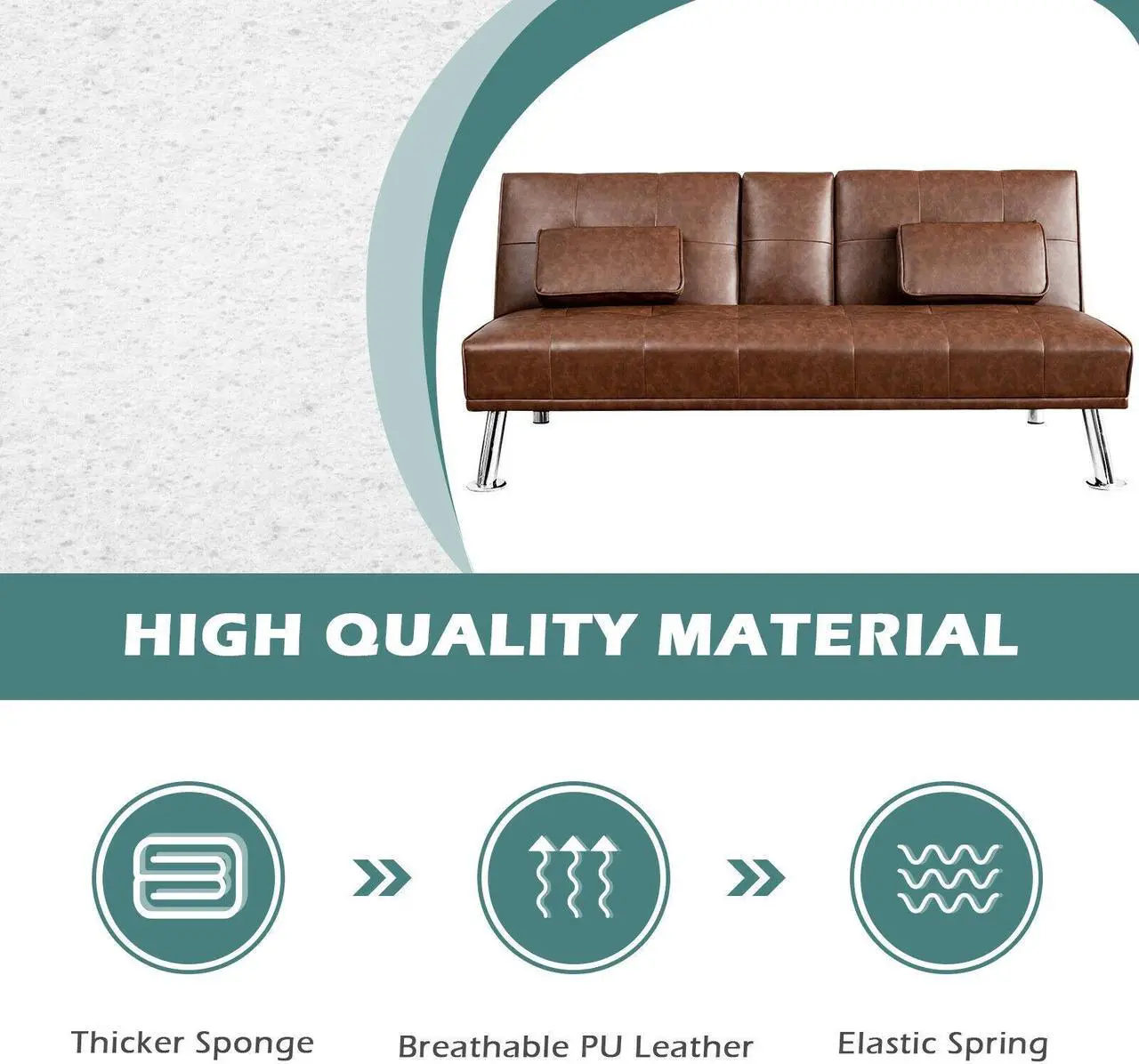 HIGH QUALITY MATERIAL

Thicker Sponge

Breathable PU Leather

Elastic Spring